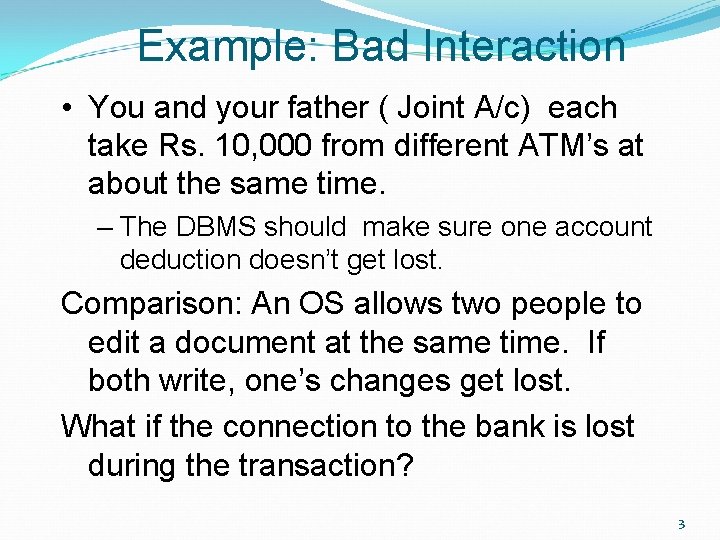 Example: Bad Interaction

• You and your father ( Joint A/c) each take Rs. 10,000 from different ATM's at about the same time.

– The DBMS should make sure one account deduction doesn't get lost.

Comparison: An OS allows two people to edit a document at the same time. If both write, one's changes get lost.

What if the connection to the bank is lost during the transaction?

3